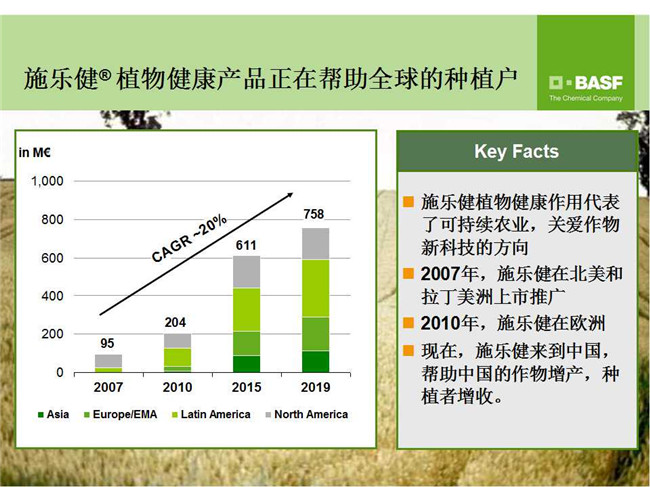 施乐健® 植物健康产品正在帮助全球的种植户

BASF
The Chemical Company

in M€

1,000
800
600
400
200
0

CAGR ~20%

95
204
611
758

2007
2010
2015
2019

Asia
Europe/EMA
Latin America
North America

Key Facts

施乐健植物健康作用代表了可持续农业，关爱作物新科技的方向

2007年，施乐健在北美和拉丁美洲上市推广

2010年，施乐健在欧洲

现在，施乐健来到中国，帮助中国的作物增产，种植者增收。